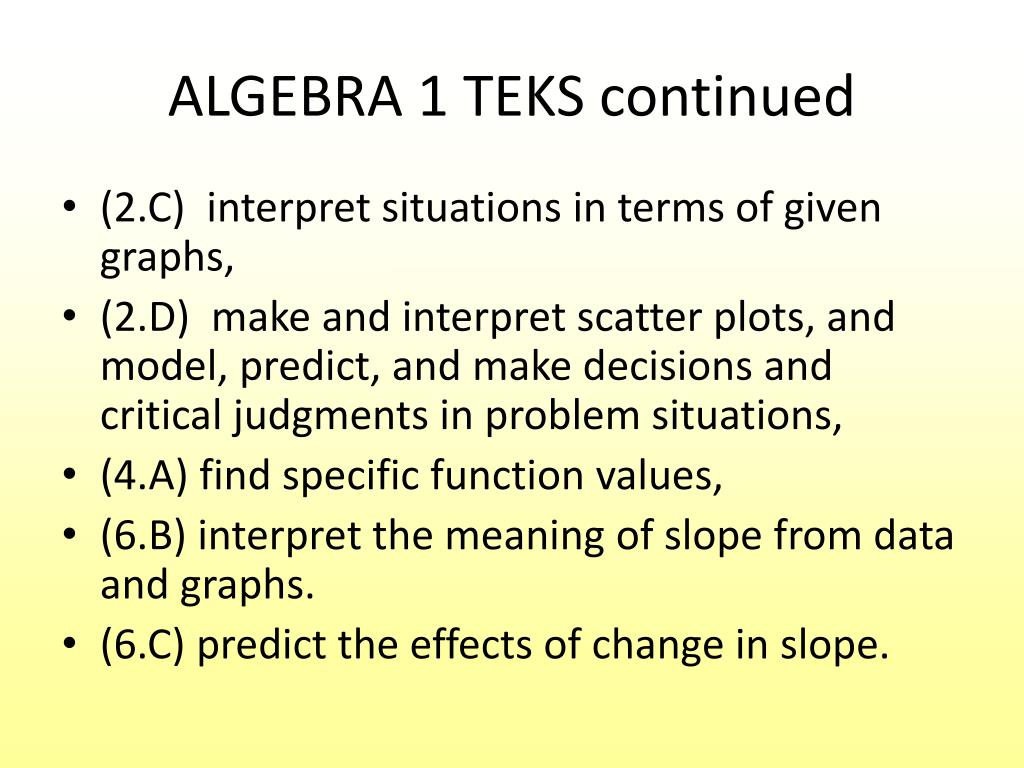 ALGEBRA 1 TEKS continued

• (2.C) interpret situations in terms of given graphs,
• (2.D) make and interpret scatter plots, and model, predict, and make decisions and critical judgments in problem situations,
• (4.A) find specific function values,
• (6.B) interpret the meaning of slope from data and graphs.
• (6.C) predict the effects of change in slope.